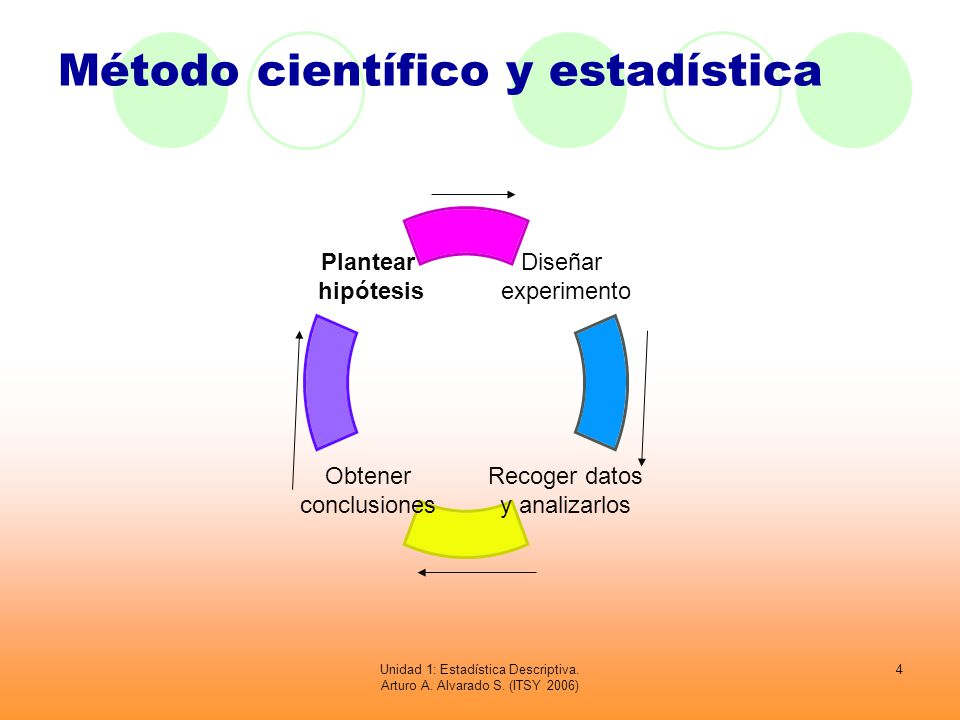 Método científico y estadística

Plantear hipótesis

Diseñar experimento

Recoger datos y analizarlos

Obtener conclusiones

Unidad 1: Estadística Descriptiva.
Arturo A. Alvarado S. (ITSY 2006)

4